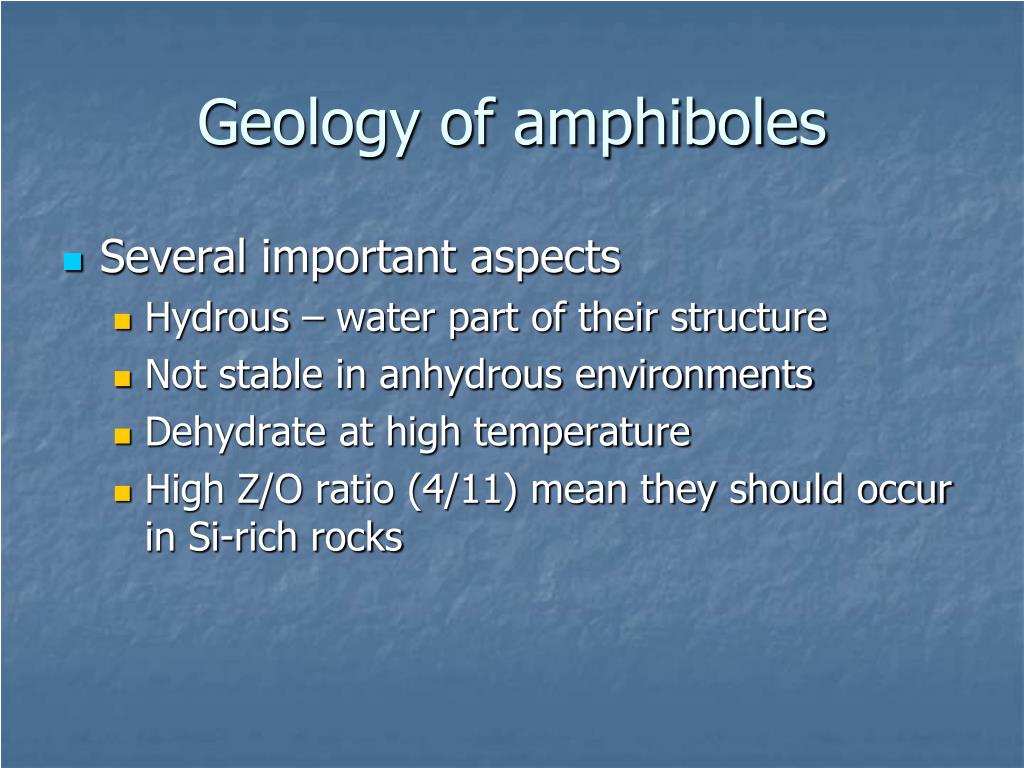 Geology of amphiboles

Several important aspects
Hydrous – water part of their structure
Not stable in anhydrous environments
Dehydrate at high temperature
High Z/O ratio (4/11) mean they should occur in Si-rich rocks